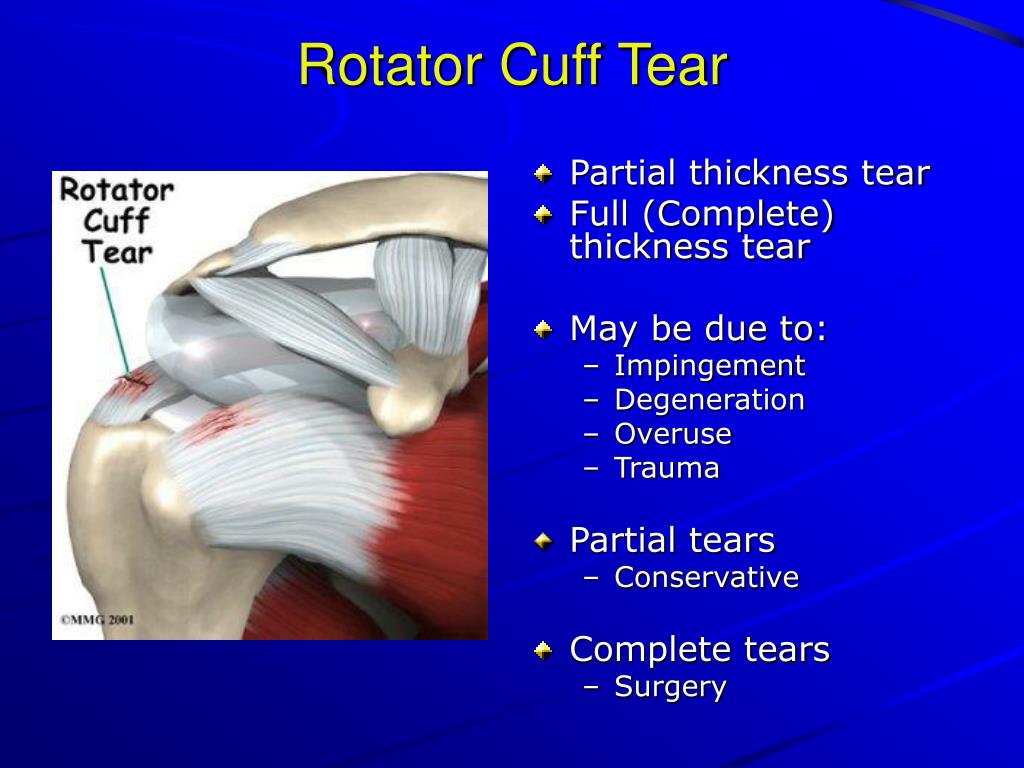 Rotator Cuff Tear

Rotator Cuff Tear

©MMG 2001

Partial thickness tear
Full (Complete) thickness tear

May be due to:
– Impingement
– Degeneration
– Overuse
– Trauma

Partial tears
– Conservative

Complete tears
– Surgery